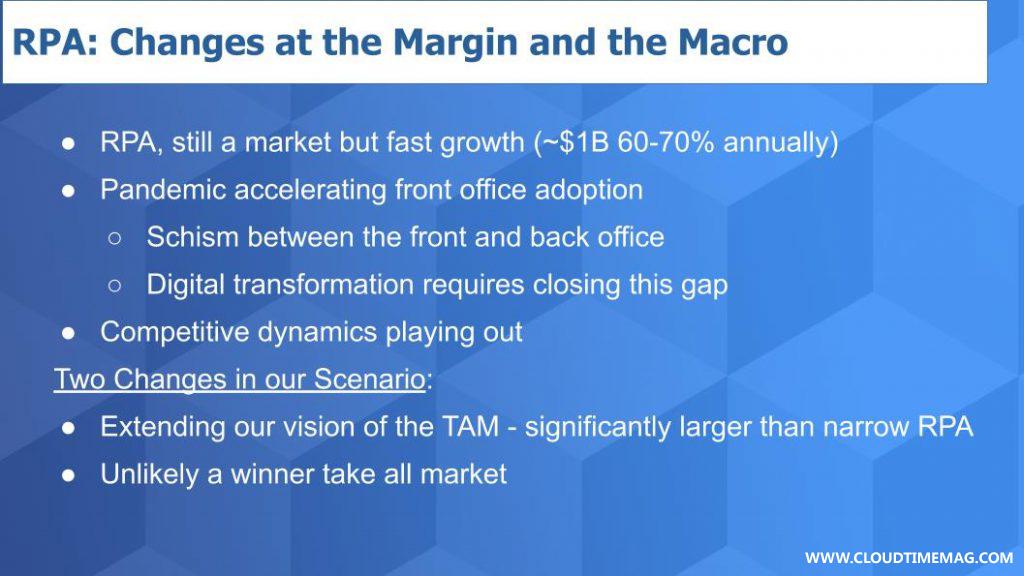 RPA: Changes at the Margin and the Macro

● RPA, still a market but fast growth (~\$1B 60-70% annually)
● Pandemic accelerating front office adoption
○ Schism between the front and back office
○ Digital transformation requires closing this gap
● Competitive dynamics playing out

Two Changes in our Scenario:
● Extending our vision of the TAM - significantly larger than narrow RPA
● Unlikely a winner take all market

WWW.CLOUDTIMEMAG.COM